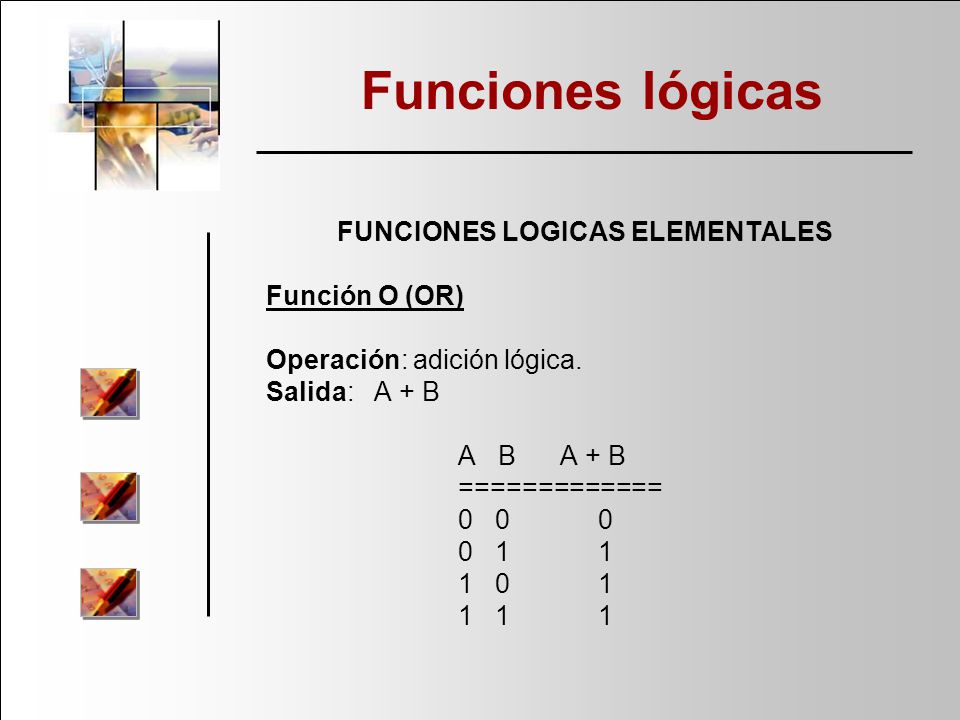 Funciones lógicas

FUNCIONES LOGICAS ELEMENTALES

Función O (OR)

Operación: adición lógica.
Salida: A + B

| A | B | A + B |
|---|---|---|
| 0 | 0 | 0 |
| 0 | 1 | 1 |
| 1 | 0 | 1 |
| 1 | 1 | 1 |